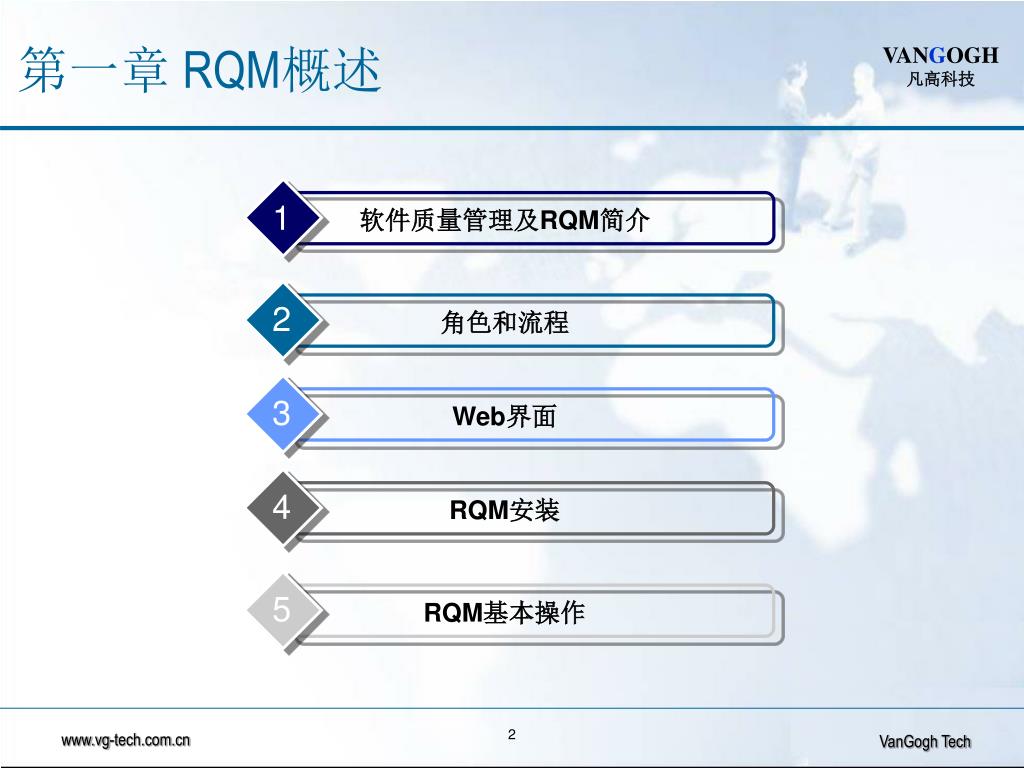 第一章 RQM概述

VANGOGH
凡高科技

1 软件质量管理及RQM简介

2 角色和流程

3 Web界面

4 RQM安装

5 RQM基本操作

www.vg-tech.com.cn

2

VanGogh Tech